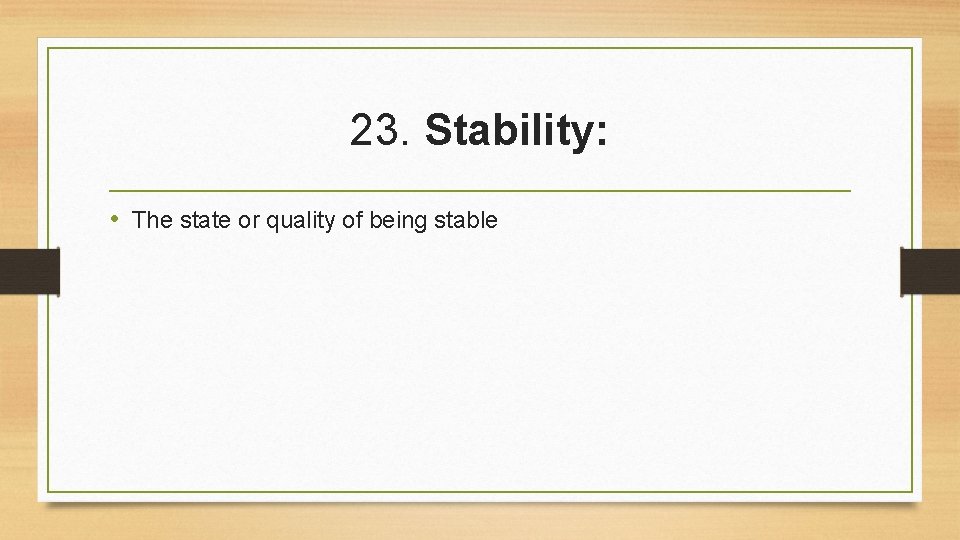 23. Stability:

• The state or quality of being stable